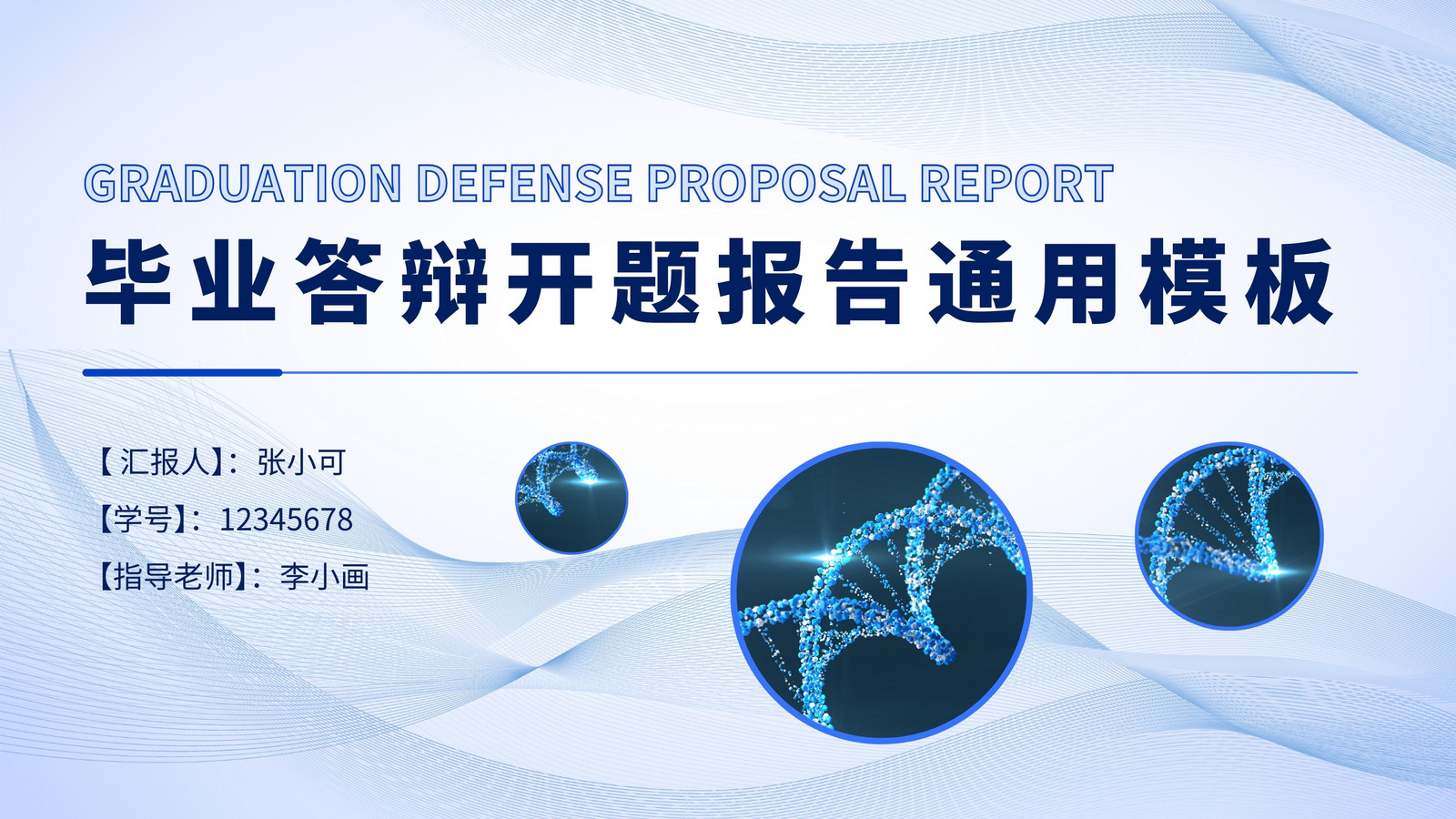 GRADUATION DEFENSE PROPOSAL REPORT

毕业答辩开题报告通用模板

【汇报人】：张小可

【学号】：12345678

【指导老师】：李小画